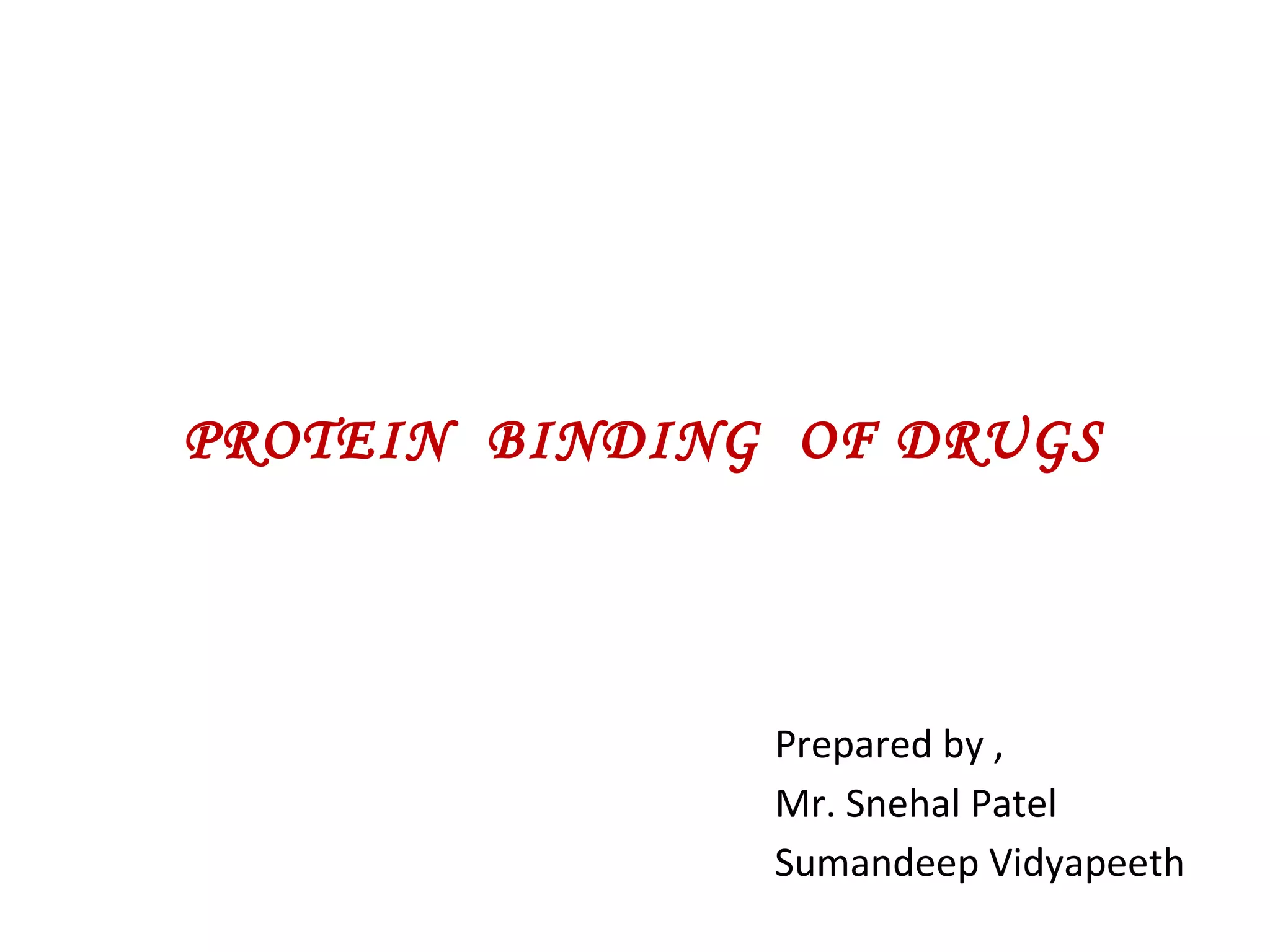 PROTEIN BINDING OF DRUGS

Prepared by ,
Mr. Snehal Patel
Sumandeep Vidyapeeth